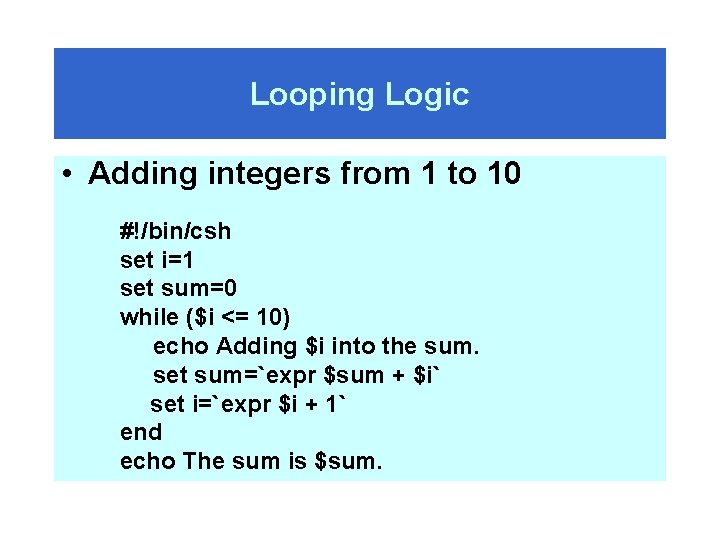 Looping Logic

• Adding integers from 1 to 10

#!/bin/csh
set i=1
set sum=0
while ($i <= 10)
echo Adding $i into the sum.
set sum=`expr $sum + $i`
set i=`expr $i + 1`
end
echo The sum is $sum.